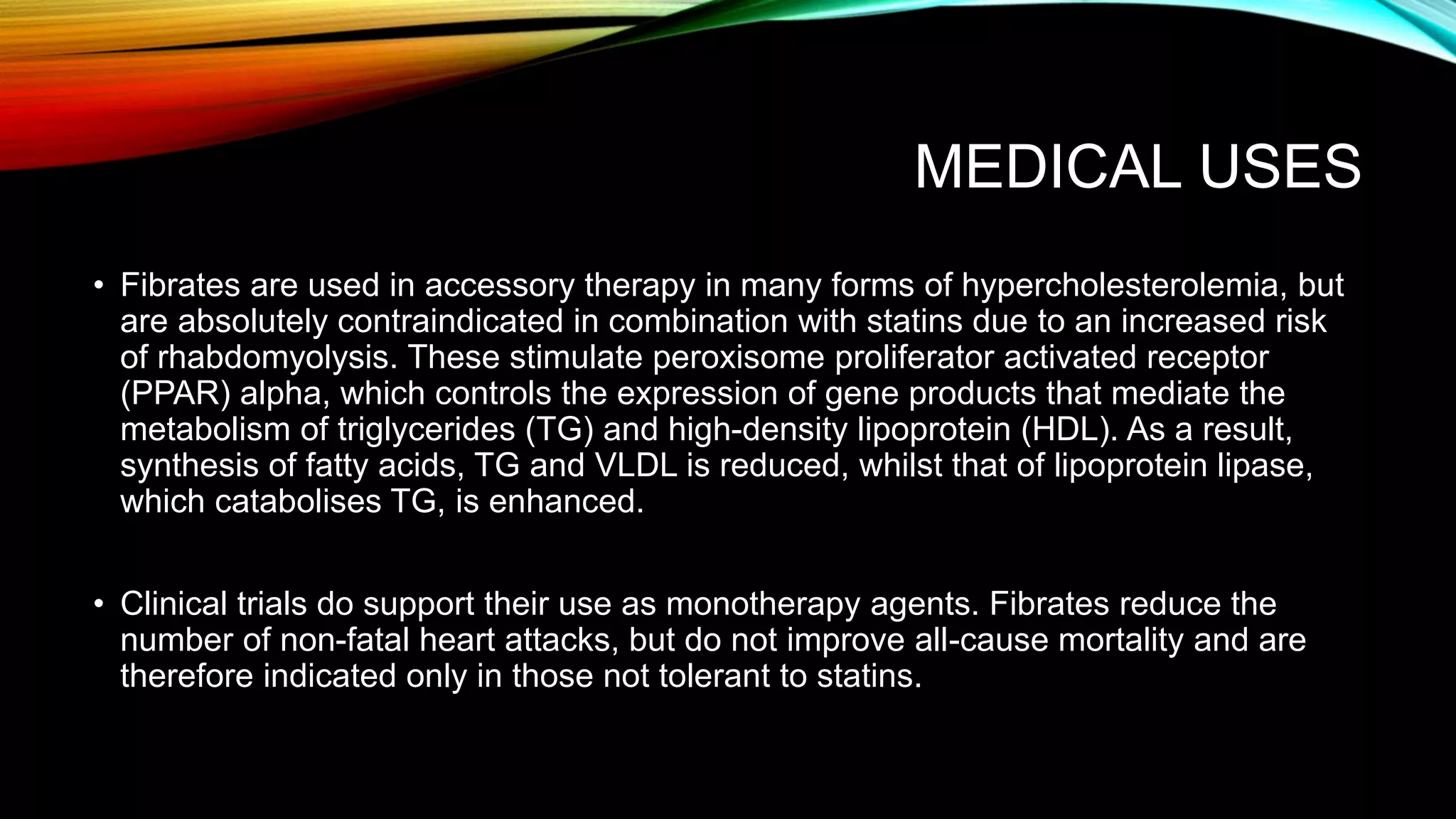 MEDICAL USES

• Fibrates are used in accessory therapy in many forms of hypercholesterolemia, but are absolutely contraindicated in combination with statins due to an increased risk of rhabdomyolysis. These stimulate peroxisome proliferator activated receptor (PPAR) alpha, which controls the expression of gene products that mediate the metabolism of triglycerides (TG) and high-density lipoprotein (HDL). As a result, synthesis of fatty acids, TG and VLDL is reduced, whilst that of lipoprotein lipase, which catabolises TG, is enhanced.

• Clinical trials do support their use as monotherapy agents. Fibrates reduce the number of non-fatal heart attacks, but do not improve all-cause mortality and are therefore indicated only in those not tolerant to statins.